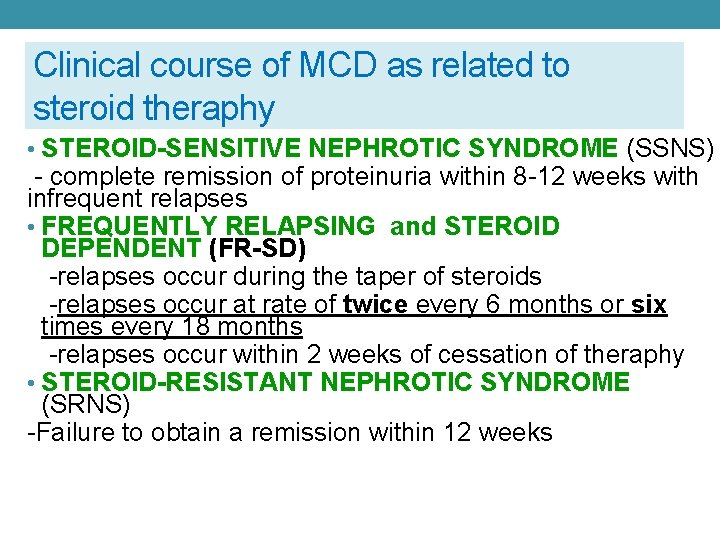 Clinical course of MCD as related to steroid theraphy

• STEROID-SENSITIVE NEPHROTIC SYNDROME (SSNS)
- complete remission of proteinuria within 8-12 weeks with infrequent relapses

• FREQUENTLY RELAPSING and STEROID DEPENDENT (FR-SD)
-relapses occur during the taper of steroids
-relapses occur at rate of twice every 6 months or six times every 18 months
-relapses occur within 2 weeks of cessation of theraphy

• STEROID-RESISTANT NEPHROTIC SYNDROME (SRNS)
-Failure to obtain a remission within 12 weeks